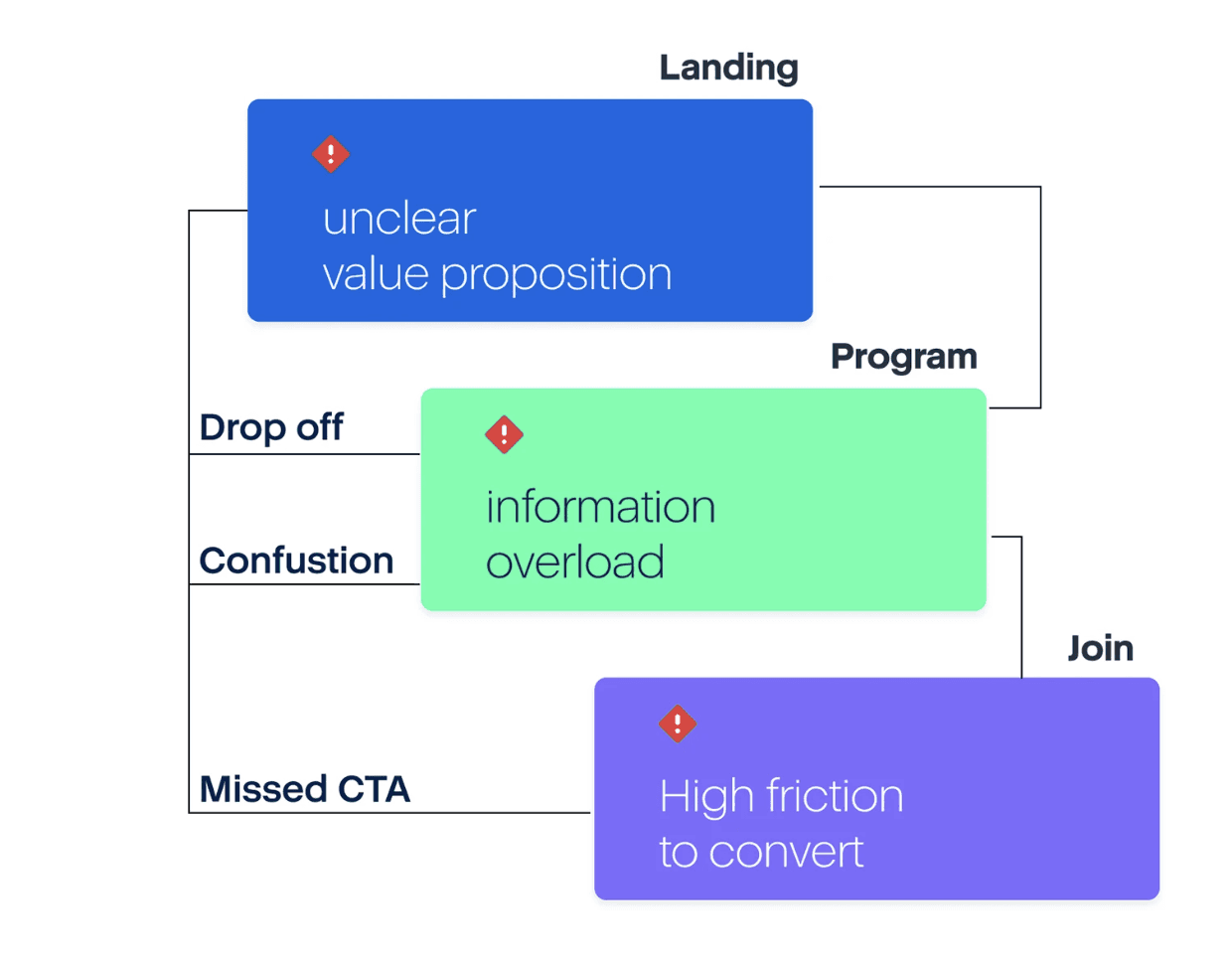 Landing

unclear
value proposition

Program

Drop off

information
overload

Confustion

Join

Missed CTA

High friction
to convert